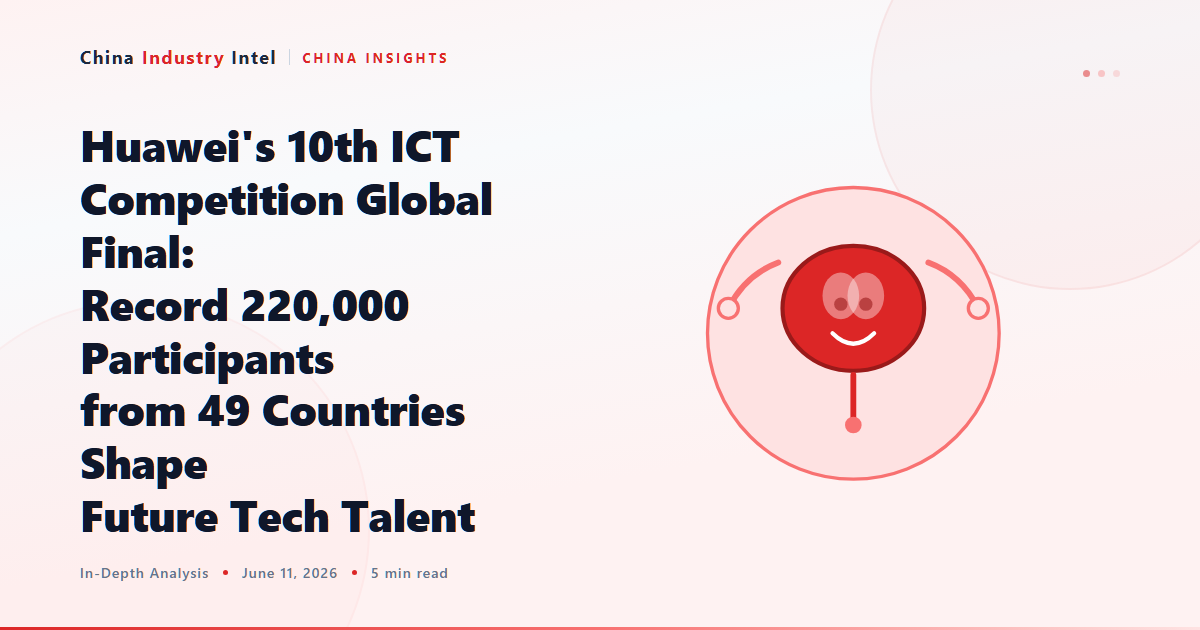 China Industry Intel | CHINA INSIGHTS

Huawei's 10th ICT Competition Global Final: Record 220,000 Participants from 49 Countries Shape Future Tech Talent

In-Depth Analysis • June 11, 2026 • 5 min read